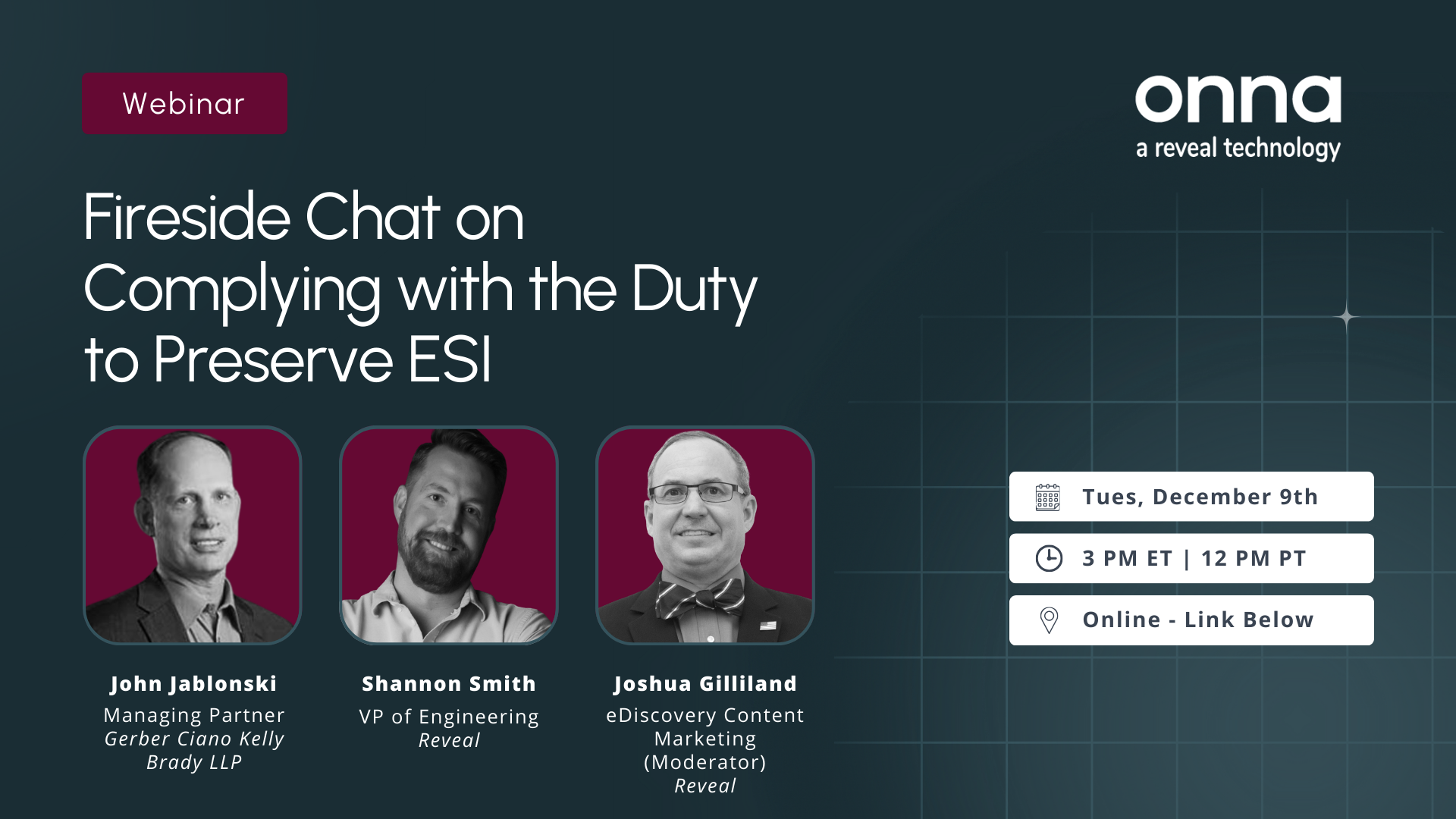 Webinar

onna
a reveal technology

Fireside Chat on Complying with the Duty to Preserve ESI

John Jablonski
Managing Partner
Gerber Ciano Kelly Brady LLP

Shannon Smith
VP of Engineering
Reveal

Joshua Gilliland
eDiscovery Content Marketing (Moderator)
Reveal

Tues, December 9th

3 PM ET | 12 PM PT

Online - Link Below